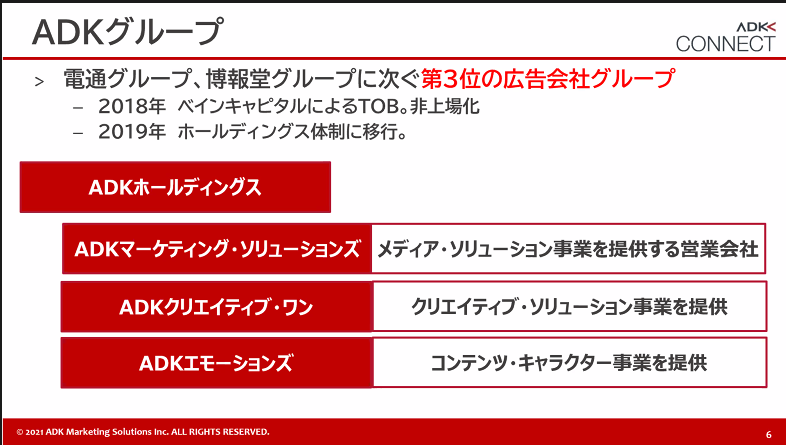 ADKグループ

ADK
CONNECT

> 電通グループ、博報堂グループに次ぐ第3位の広告会社グループ
– 2018年 ベインキャピタルによるTOB。非上場化
– 2019年 ホールディングス体制に移行。

ADKホールディングス

| ADKマーケティング・ソリューションズ | メディア・ソリューション事業を提供する営業会社 |
|---|---|
| ADKクリエイティブ・ワン | クリエイティブ・ソリューション事業を提供 |
| ADKエモーションズ | コンテンツ・キャラクター事業を提供 |

© 2021 ADK Marketing Solutions Inc. ALL RIGHTS RESERVED.

6